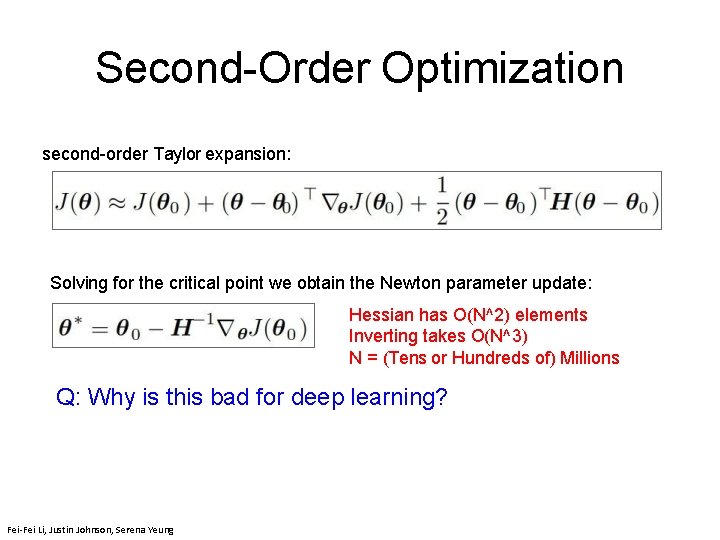 Second-Order Optimization

second-order Taylor expansion:

$J(\boldsymbol{\theta}) \approx J(\boldsymbol{\theta}_0) + (\boldsymbol{\theta} - \boldsymbol{\theta}_0)^\top \nabla_{\boldsymbol{\theta}} J(\boldsymbol{\theta}_0) + \frac{1}{2}(\boldsymbol{\theta} - \boldsymbol{\theta}_0)^\top \boldsymbol{H}(\boldsymbol{\theta} - \boldsymbol{\theta}_0)$

Solving for the critical point we obtain the Newton parameter update:

$\boldsymbol{\theta}^* = \boldsymbol{\theta}_0 - \boldsymbol{H}^{-1} \nabla_{\boldsymbol{\theta}} J(\boldsymbol{\theta}_0)$

Hessian has O(N^2) elements
Inverting takes O(N^3)
N = (Tens or Hundreds of) Millions

Q: Why is this bad for deep learning?

Fei-Fei Li, Justin Johnson, Serena Yeung